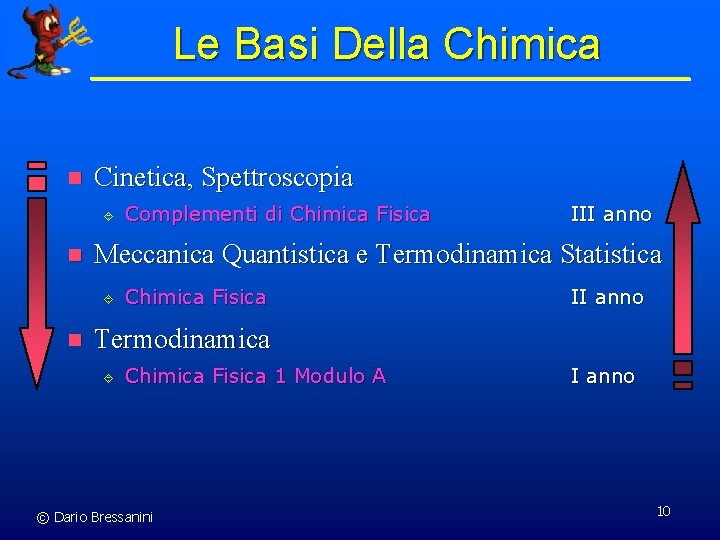 Le Basi Della Chimica

Cinetica, Spettroscopia

Complementi di Chimica Fisica III anno

Meccanica Quantistica e Termodinamica Statistica

Chimica Fisica II anno

Termodinamica

Chimica Fisica 1 Modulo A I anno

© Dario Bressanini

10